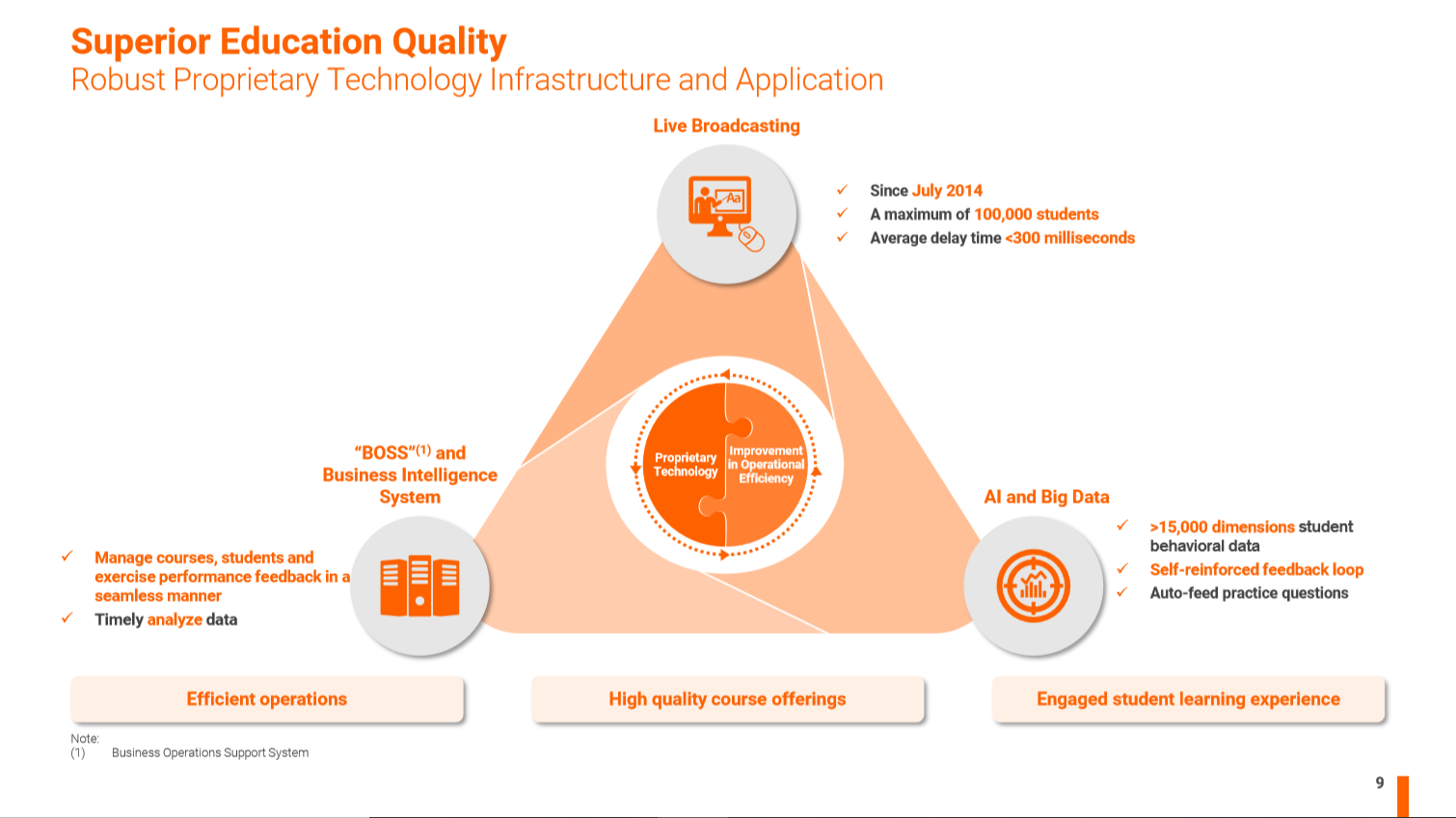 Superior Education Quality
Robust Proprietary Technology Infrastructure and Application

Live Broadcasting

✓ Since July 2014
✓ A maximum of 100,000 students
✓ Average delay time <300 milliseconds

Aa

Proprietary Technology

Improvement in Operational Efficiency

"BOSS"$^{(1)}$ and Business Intelligence System

✓ Manage courses, students and exercise performance feedback in a seamless manner
✓ Timely analyze data

AI and Big Data

✓ >15,000 dimensions student behavioral data
✓ Self-reinforced feedback loop
✓ Auto-feed practice questions

Efficient operations

High quality course offerings

Engaged student learning experience

Note:
(1) Business Operations Support System

9